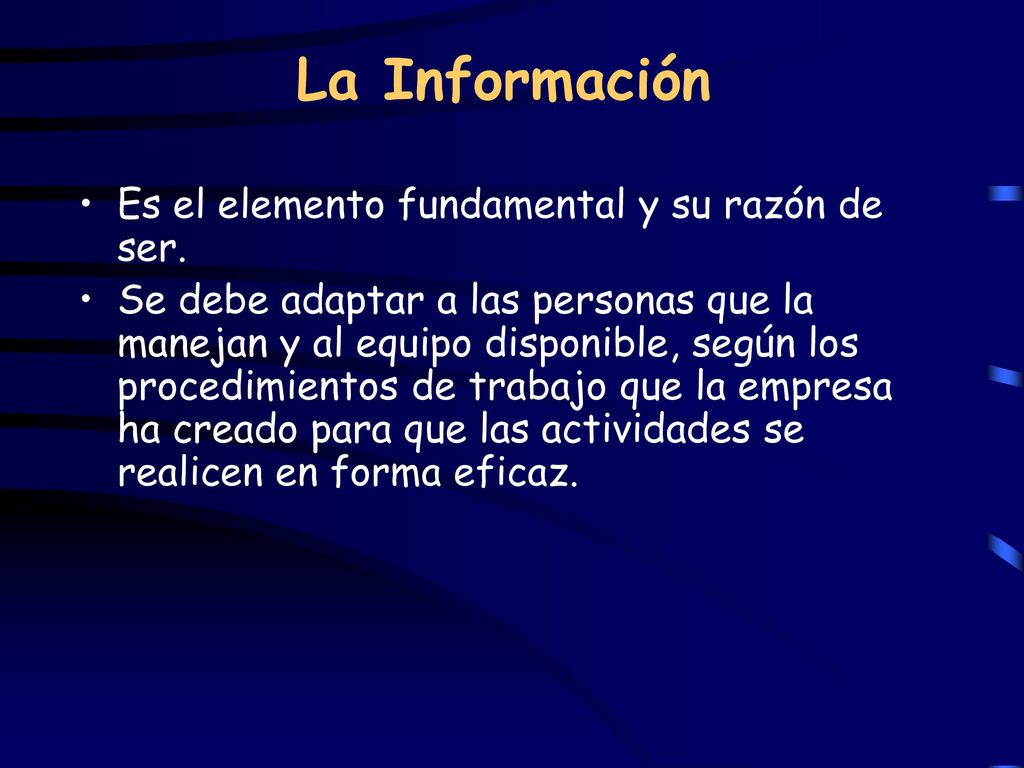 La Información

• Es el elemento fundamental y su razón de ser.
• Se debe adaptar a las personas que la manejan y al equipo disponible, según los procedimientos de trabajo que la empresa ha creado para que las actividades se realicen en forma eficaz.